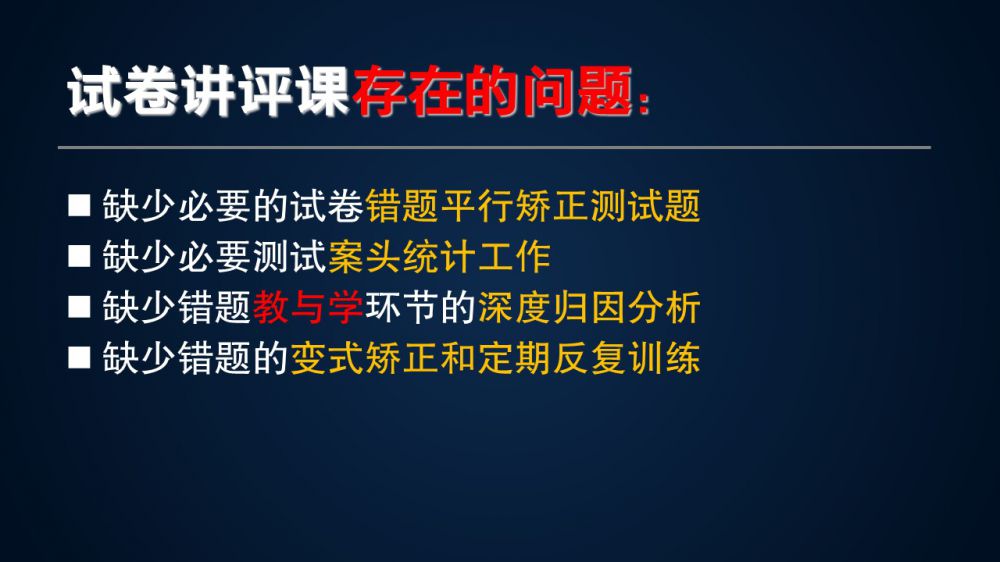 试卷讲评课存在的问题：

■ 缺少必要的试卷错题平行矫正测试题
■ 缺少必要测试案头统计工作
■ 缺少错题教与学环节的深度归因分析
■ 缺少错题的变式矫正和定期反复训练